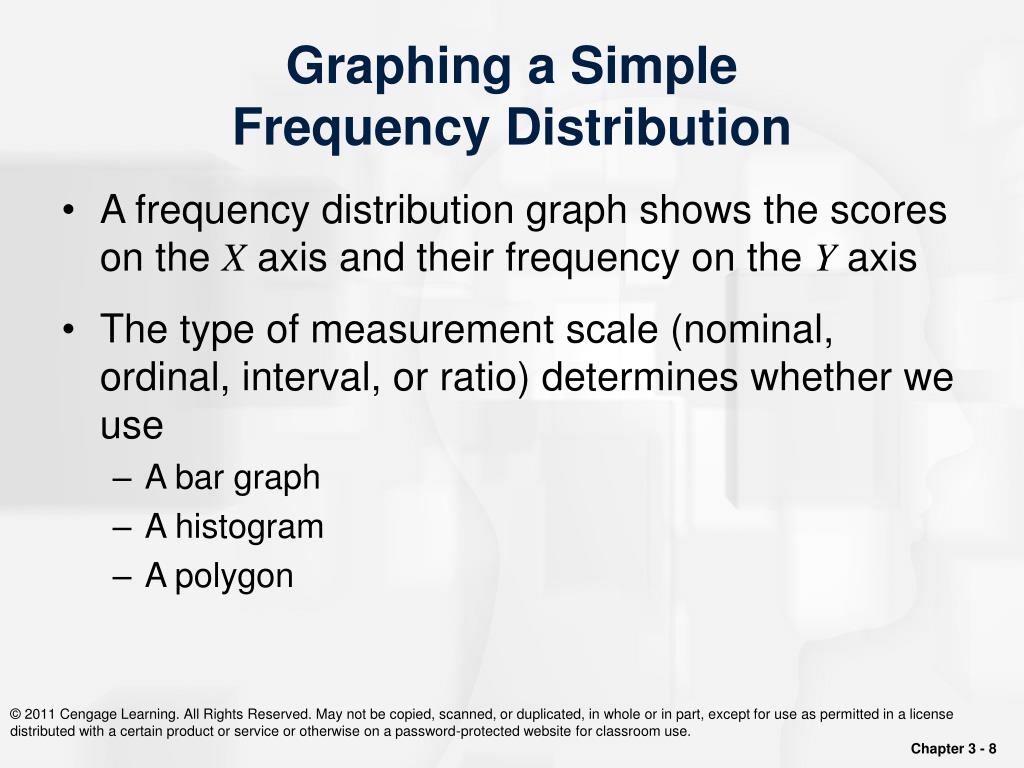 Graphing a Simple Frequency Distribution

• A frequency distribution graph shows the scores on the $X$ axis and their frequency on the $Y$ axis

• The type of measurement scale (nominal, ordinal, interval, or ratio) determines whether we use
– A bar graph
– A histogram
– A polygon

© 2011 Cengage Learning. All Rights Reserved. May not be copied, scanned, or duplicated, in whole or in part, except for use as permitted in a license distributed with a certain product or service or otherwise on a password-protected website for classroom use.

Chapter 3 - 8